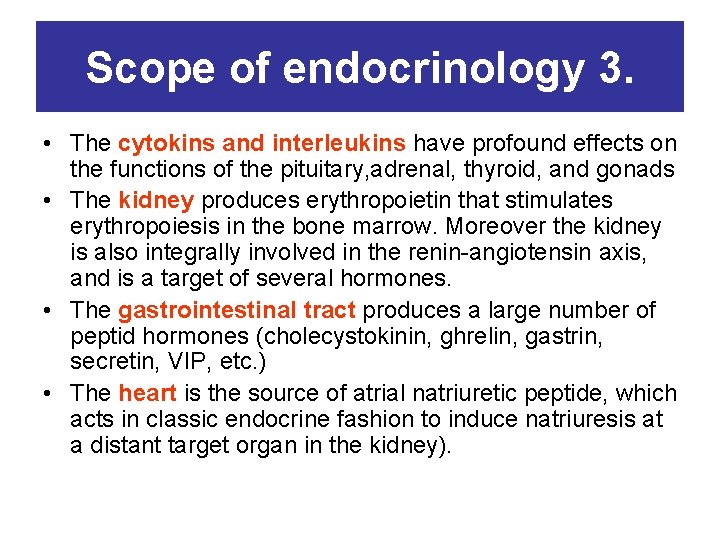 Scope of endocrinology 3.

• The cytokins and interleukins have profound effects on the functions of the pituitary,adrenal, thyroid, and gonads

• The kidney produces erythropoietin that stimulates erythropoiesis in the bone marrow. Moreover the kidney is also integrally involved in the renin-angiotensin axis, and is a target of several hormones.

• The gastrointestinal tract produces a large number of peptid hormones (cholecystokinin, ghrelin, gastrin, secretin, VIP, etc.)

• The heart is the source of atrial natriuretic peptide, which acts in classic endocrine fashion to induce natriuresis at a distant target organ in the kidney).